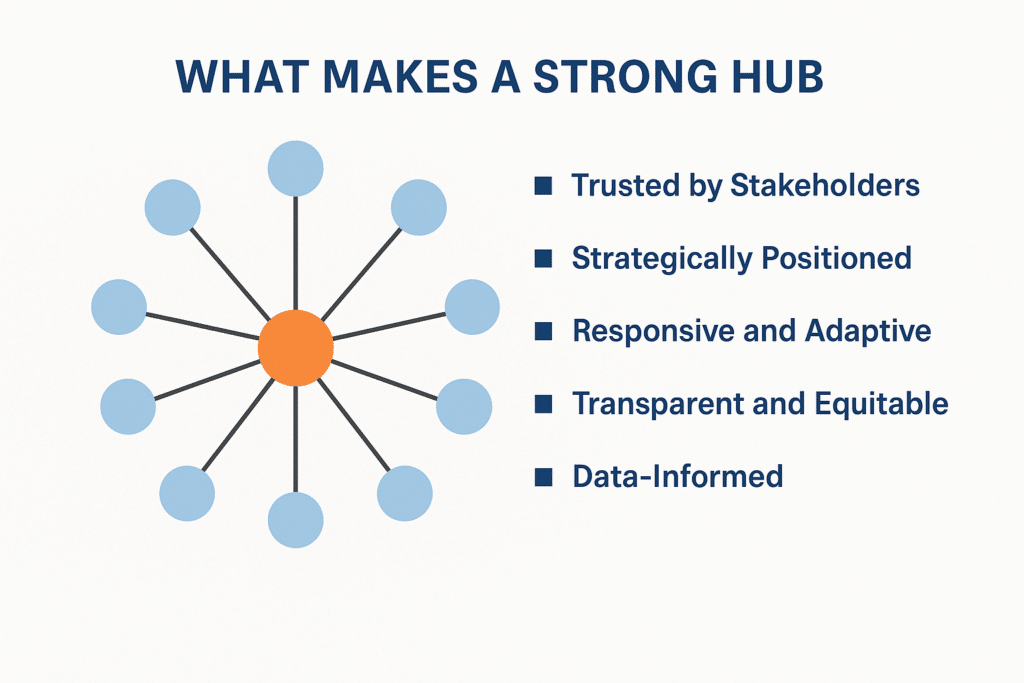 WHAT MAKES A STRONG HUB

■ Trusted by Stakeholders
■ Strategically Positioned
■ Responsive and Adaptive
■ Transparent and Equitable
■ Data-Informed